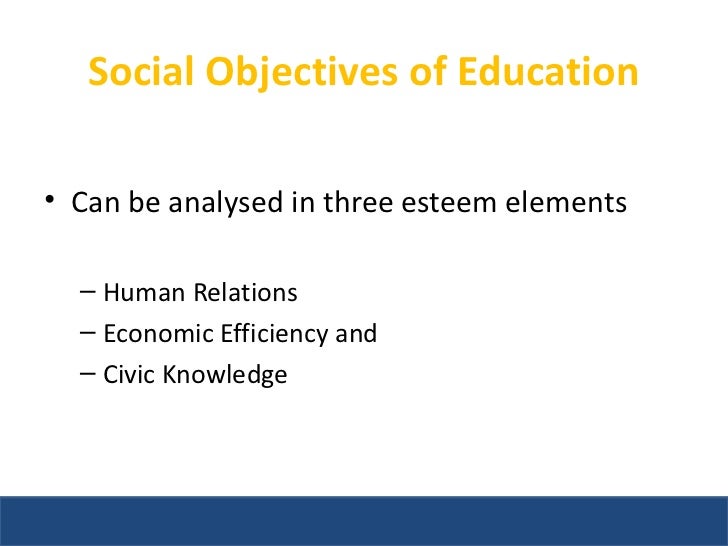 Social Objectives of Education

• Can be analysed in three esteem elements

– Human Relations
– Economic Efficiency and
– Civic Knowledge